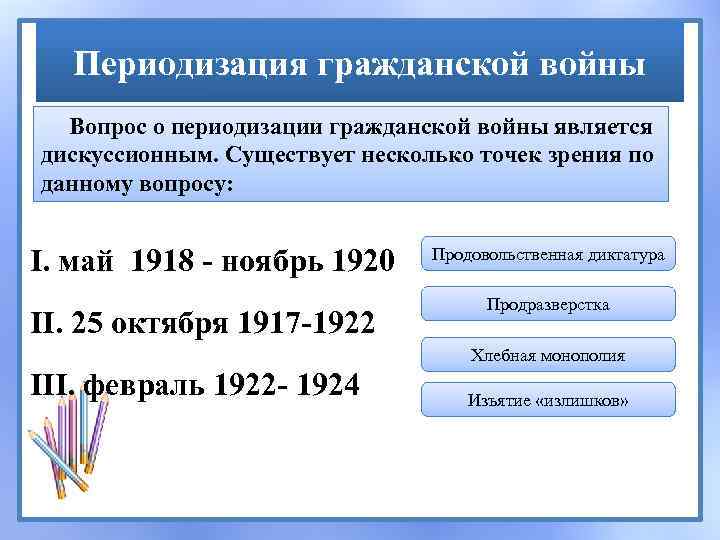 Периодизация гражданской войны

Вопрос о периодизации гражданской войны является дискуссионным. Существует несколько точек зрения по данному вопросу:

I. май 1918 - ноябрь 1920

II. 25 октября 1917-1922

III. февраль 1922- 1924

Продовольственная диктатура

Продразверстка

Хлебная монополия

Изъятие «излишков»